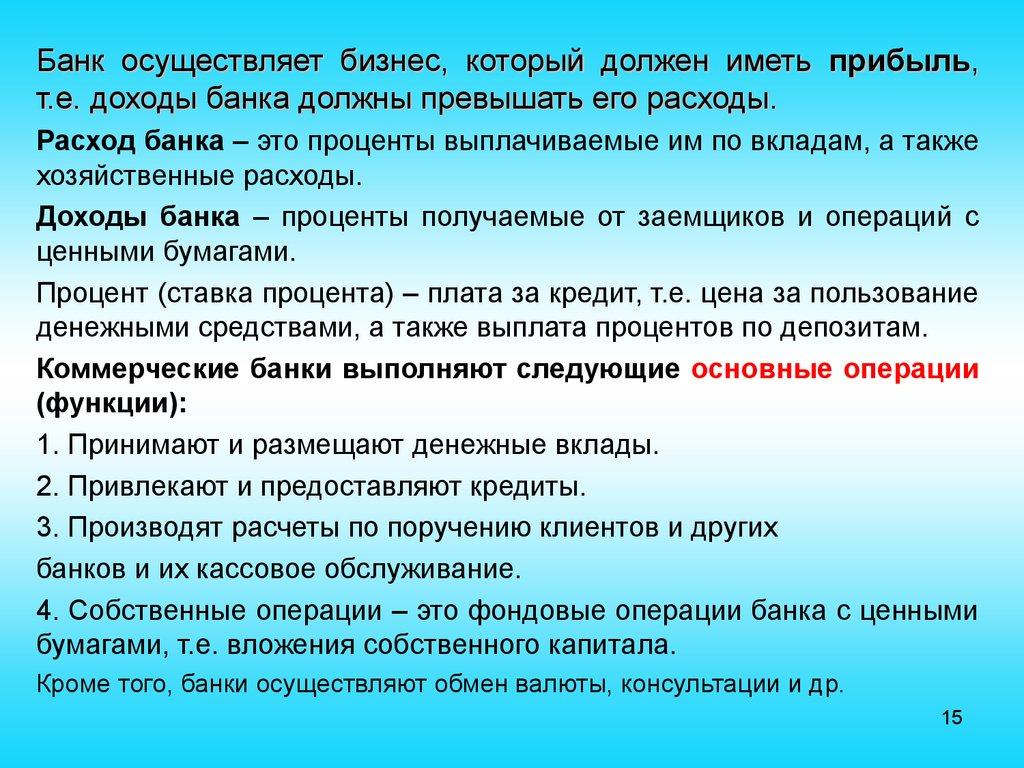 Банк осуществляет бизнес, который должен иметь прибыль, т.е. доходы банка должны превышать его расходы.

Расход банка – это проценты выплачиваемые им по вкладам, а также хозяйственные расходы.

Доходы банка – проценты получаемые от заемщиков и операций с ценными бумагами.

Процент (ставка процента) – плата за кредит, т.е. цена за пользование денежными средствами, а также выплата процентов по депозитам.

Коммерческие банки выполняют следующие основные операции (функции):

1. Принимают и размещают денежные вклады.

2. Привлекают и предоставляют кредиты.

3. Производят расчеты по поручению клиентов и других

банков и их кассовое обслуживание.

4. Собственные операции – это фондовые операции банка с ценными бумагами, т.е. вложения собственного капитала.

Кроме того, банки осуществляют обмен валюты, консультации и др.

15